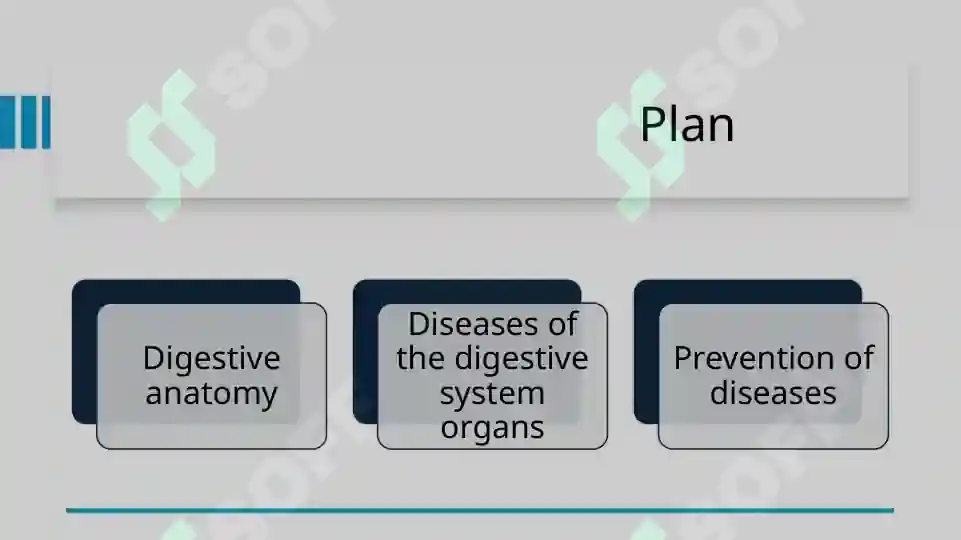 Plan

Digestive anatomy

Diseases of the digestive system organs

Prevention of diseases